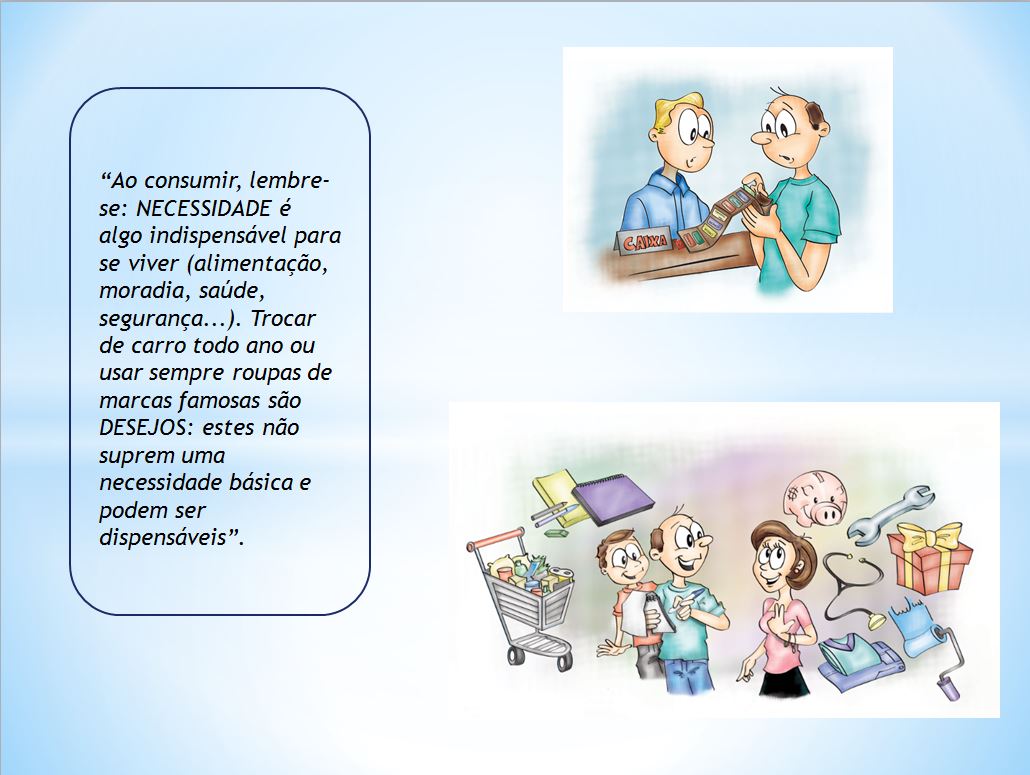 “Ao consumir, lembre-se: NECESSIDADE é algo indispensável para se viver (alimentação, moradia, saúde, segurança...). Trocar de carro todo ano ou usar sempre roupas de marcas famosas são DESEJOS: estes não suprem uma necessidade básica e podem ser dispensáveis”.

CAIXA